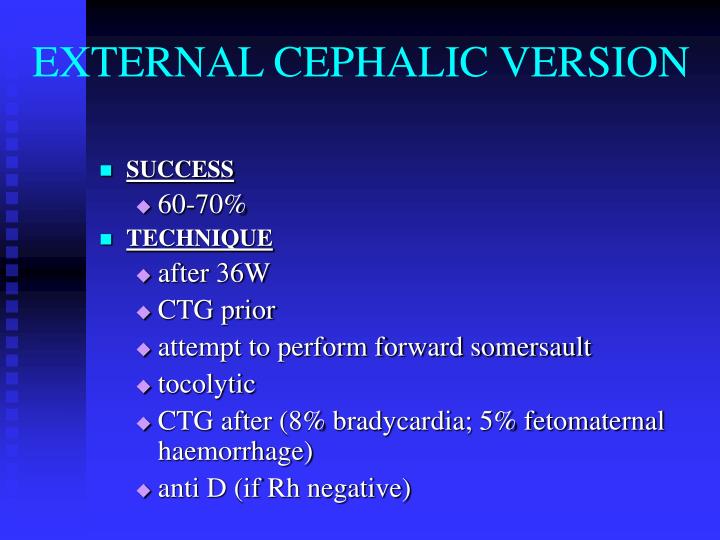 EXTERNAL CEPHALIC VERSION

SUCCESS
60-70%
TECHNIQUE
after 36W
CTG prior
attempt to perform forward somersault
tocolytic
CTG after (8% bradycardia; 5% fetomaternal haemorrhage)
anti D (if Rh negative)